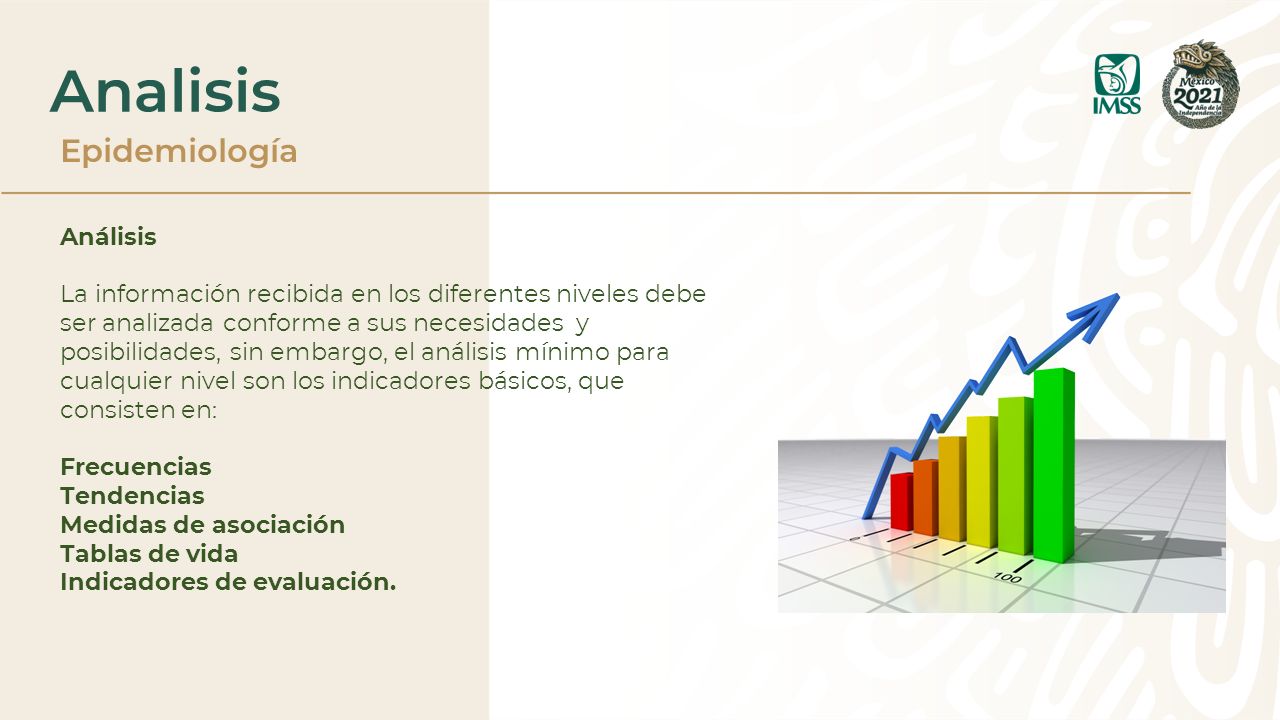 Analisis
Epidemiología

IMSS

México 2021 Año de la Independencia

Análisis

La información recibida en los diferentes niveles debe ser analizada conforme a sus necesidades y posibilidades, sin embargo, el análisis mínimo para cualquier nivel son los indicadores básicos, que consisten en:

Frecuencias
Tendencias
Medidas de asociación
Tablas de vida
Indicadores de evaluación.

100